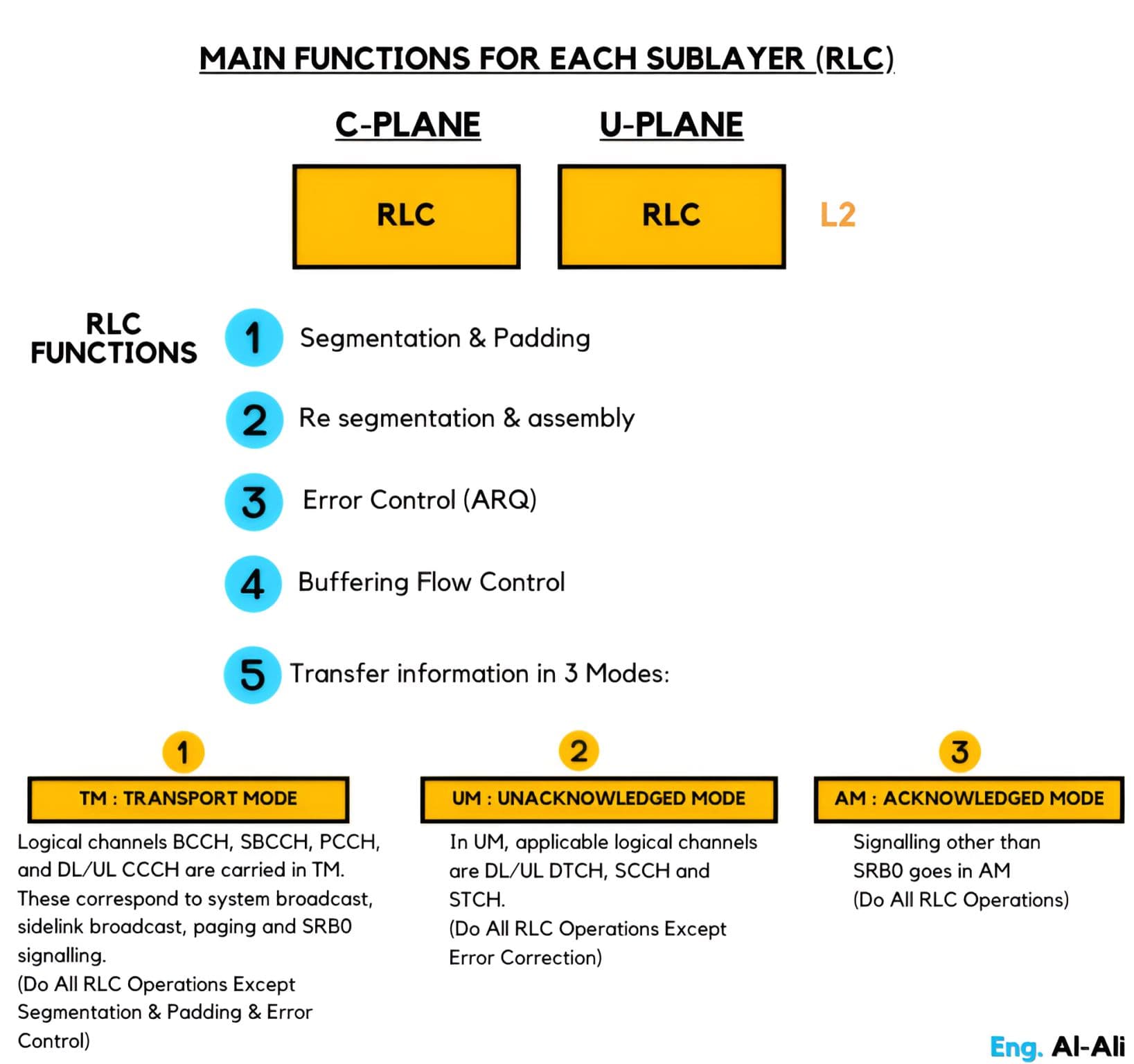 MAIN FUNCTIONS FOR EACH SUBLAYER (RLC)

C-PLANE

U-PLANE

RLC

RLC

L2

RLC FUNCTIONS

1 Segmentation & Padding

2 Re segmentation & assembly

3 Error Control (ARQ)

4 Buffering Flow Control

5 Transfer information in 3 Modes:

1

TM : TRANSPORT MODE

Logical channels BCCH, SBCCH, PCCH, and DL/UL CCCH are carried in TM. These correspond to system broadcast, sidelink broadcast, paging and SRB0 signalling.
(Do All RLC Operations Except Segmentation & Padding & Error Control)

2

UM : UNACKNOWLEDGED MODE

In UM, applicable logical channels are DL/UL DTCH, SCCH and STCH.
(Do All RLC Operations Except Error Correction)

3

AM : ACKNOWLEDGED MODE

Signalling other than SRB0 goes in AM
(Do All RLC Operations)

Eng. Al-Ali